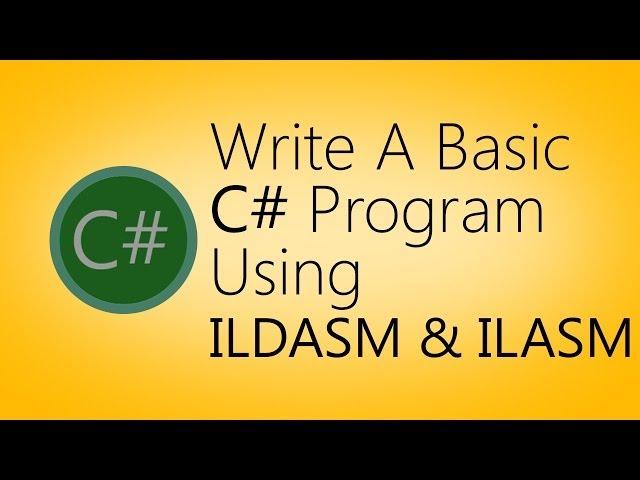 C#

Write A Basic C# Program Using ILDASM & ILASM